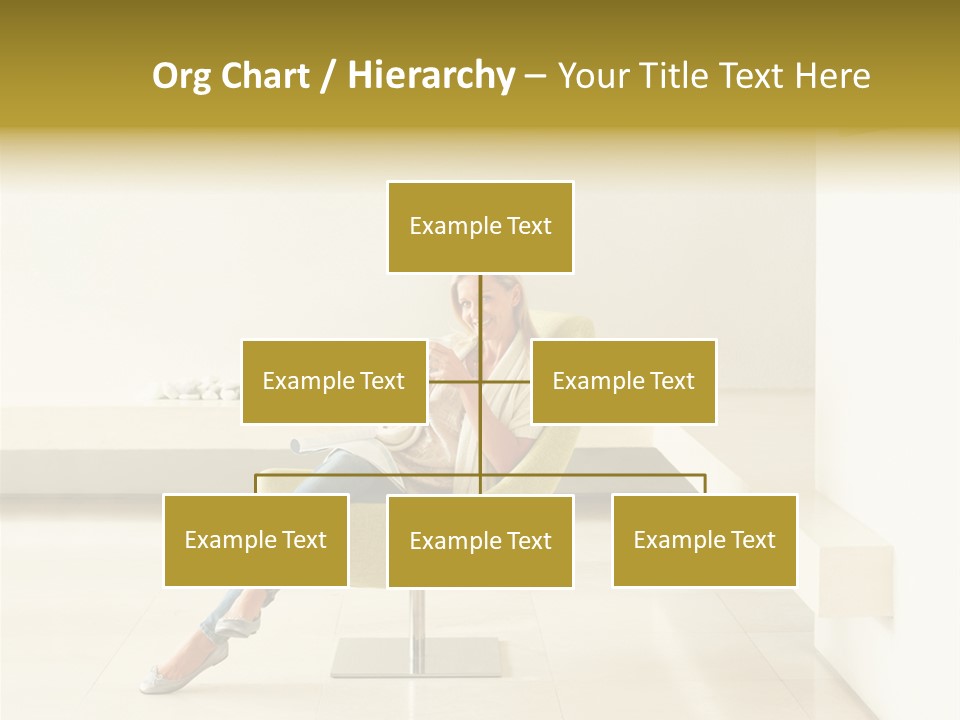 Org Chart / Hierarchy – Your Title Text Here

Example Text

Example Text

Example Text

Example Text

Example Text

Example Text